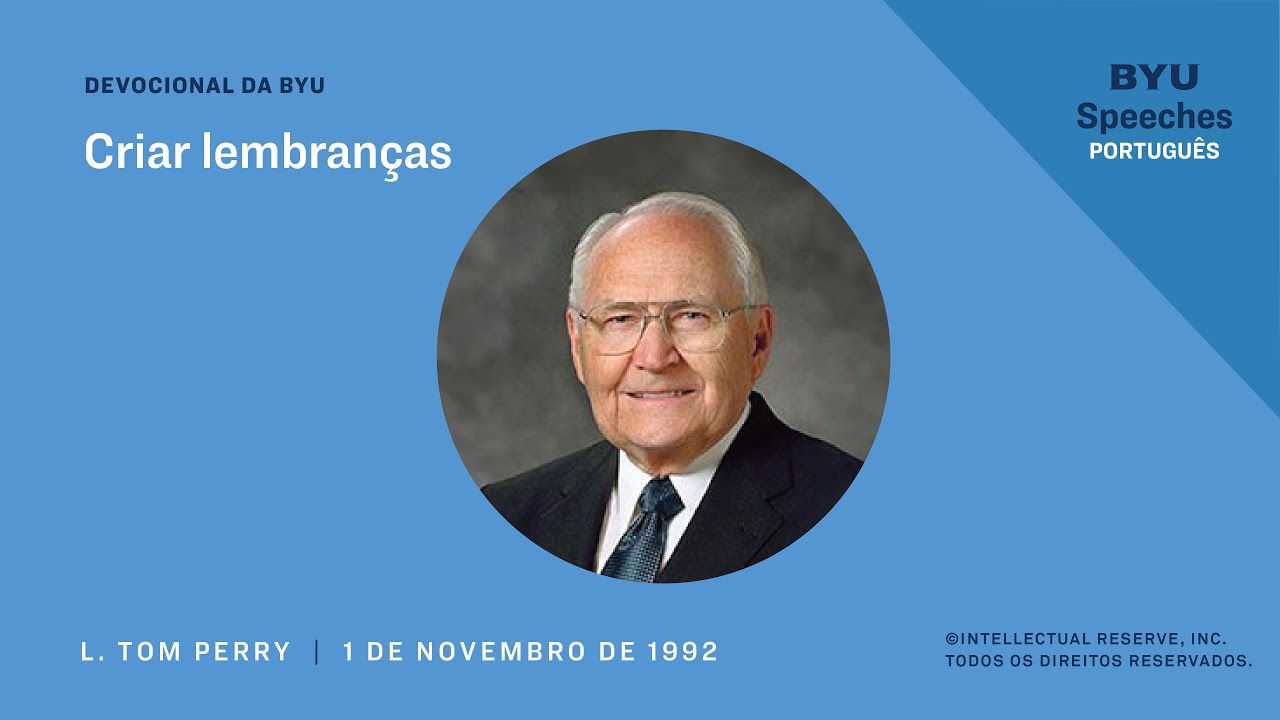 DEVOCIONAL DA BYU

Criar lembranças

BYU
Speeches
PORTUGUÊS

L. TOM PERRY | 1 DE NOVEMBRO DE 1992

©INTELLECTUAL RESERVE, INC.
TODOS OS DIREITOS RESERVADOS.